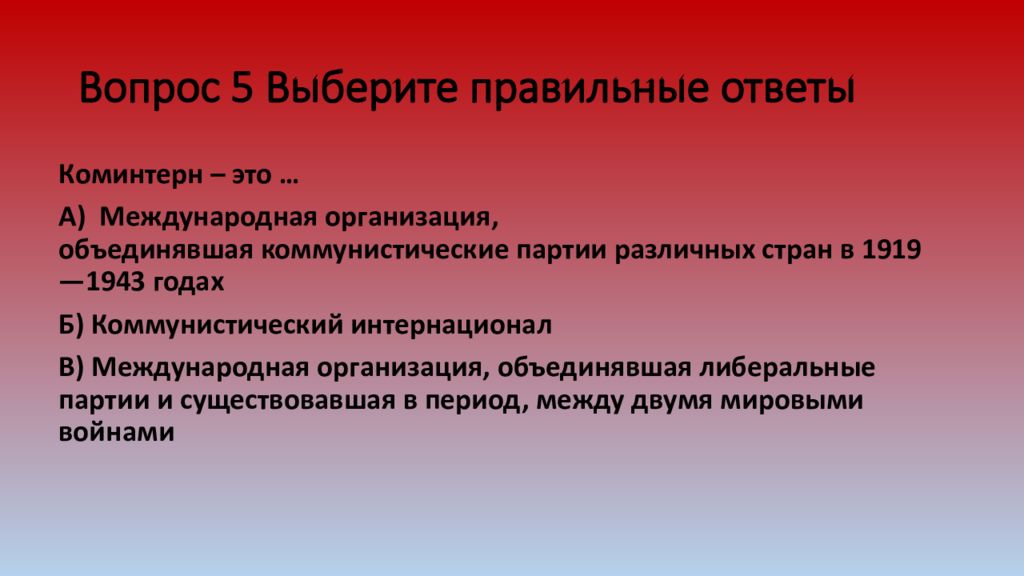 Вопрос 5 Выберите правильные ответы

Коминтерн – это …

А) Международная организация, объединявшая коммунистические партии различных стран в 1919—1943 годах

Б) Коммунистический интернационал

В) Международная организация, объединявшая либеральные партии и существовавшая в период, между двумя мировыми войнами